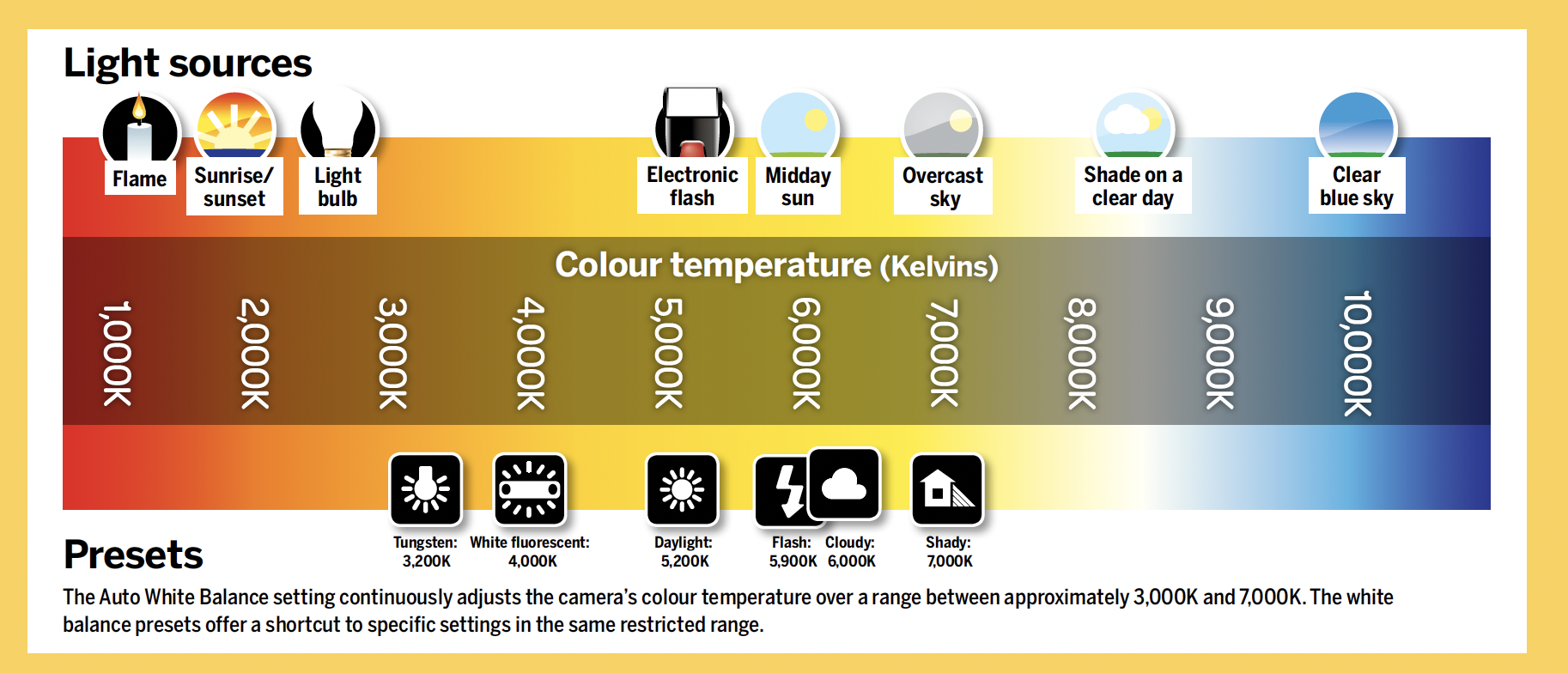 Light sources

Flame

Sunrise/ sunset

Light bulb

Electronic flash

Midday sun

Overcast sky

Shade on a clear day

Clear blue sky

Colour temperature (Kelvins)

1,000K

2,000K

3,000K

4,000K

5,000K

6,000K

7,000K

8,000K

9,000K

10,000K

Presets

Tungsten: 3,200K

White fluorescent: 4,000K

Daylight: 5,200K

Flash: 5,900K

Cloudy: 6,000K

Shady: 7,000K

The Auto White Balance setting continuously adjusts the camera's colour temperature over a range between approximately 3,000K and 7,000K. The white balance presets offer a shortcut to specific settings in the same restricted range.